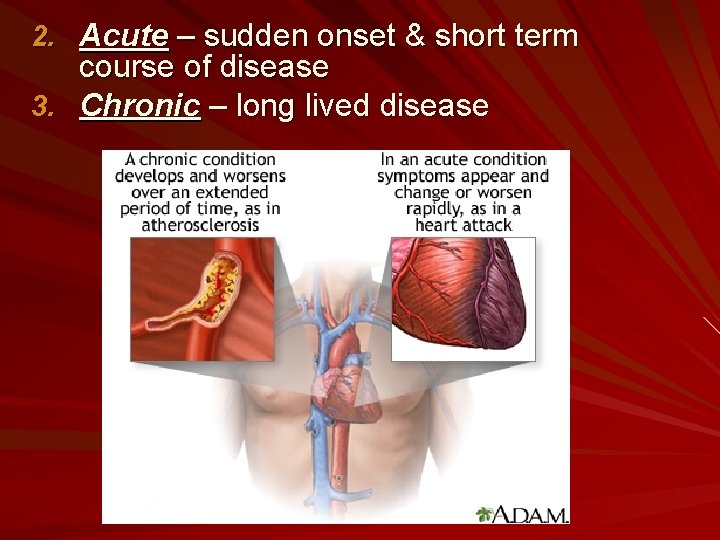 2. Acute – sudden onset & short term course of disease

3. Chronic – long lived disease

A chronic condition develops and worsens over an extended period of time, as in atherosclerosis

In an acute condition symptoms appear and change or worsen rapidly, as in a heart attack

A.D.A.M.